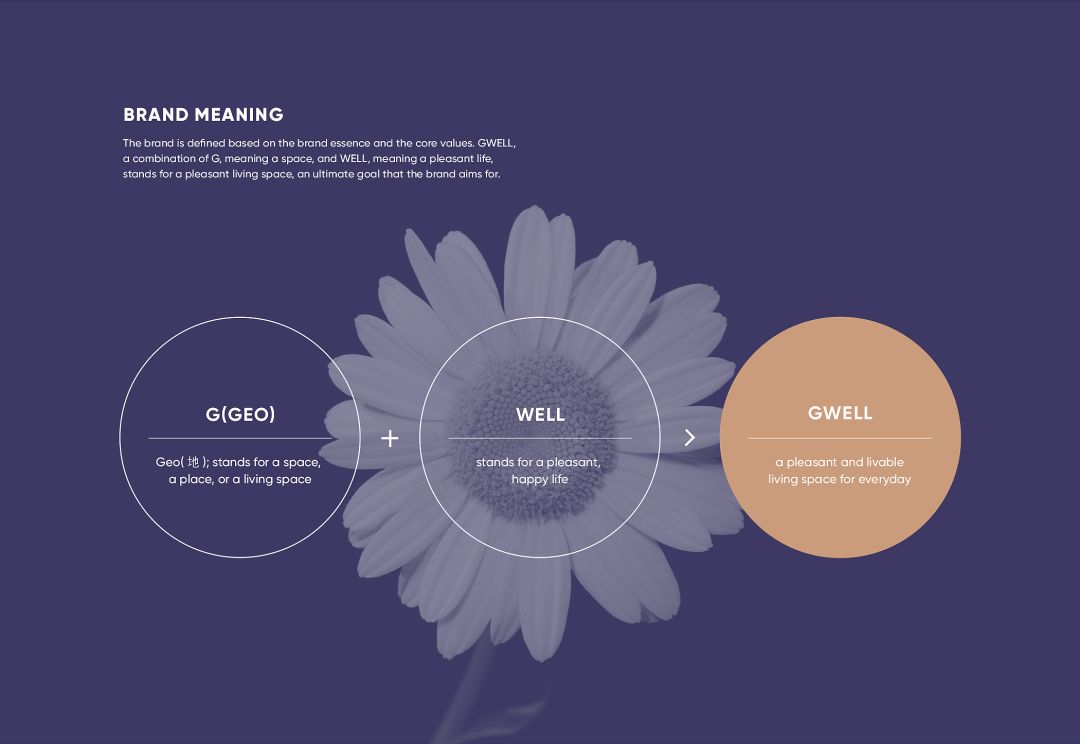 BRAND MEANING

The brand is defined based on the brand essence and the core values. GWELL, a combination of G, meaning a space, and WELL, meaning a pleasant life, stands for a pleasant living space, an ultimate goal that the brand aims for.

G(GEO)

Geo( 地 ); stands for a space, a place, or a living space

+

WELL

stands for a pleasant, happy life

>

GWELL

a pleasant and livable living space for everyday